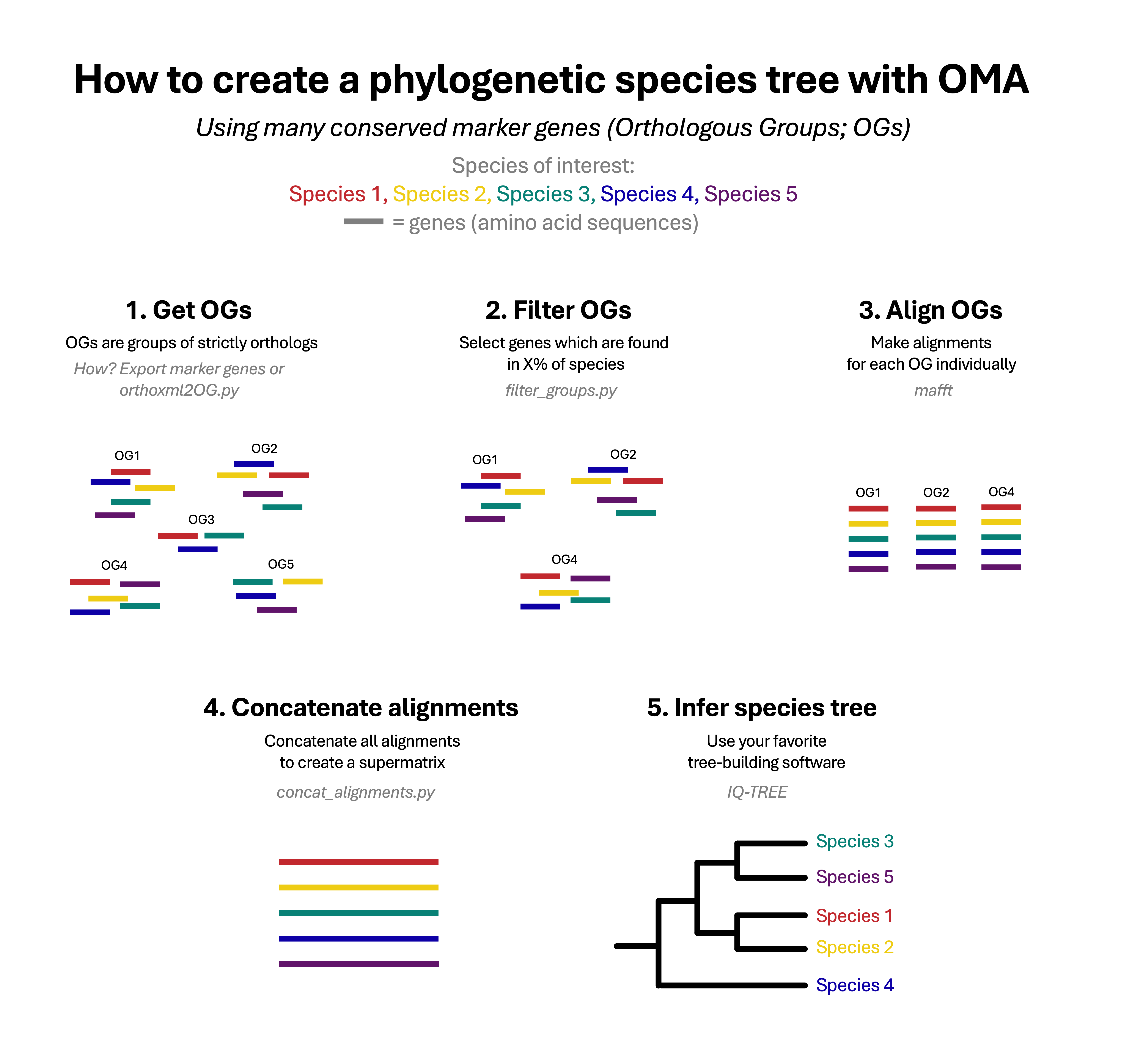 How to create a phylogenetic species tree with OMA

Using many conserved marker genes (Orthologous Groups; OGs)

Species of interest:
Species 1, Species 2, Species 3, Species 4, Species 5
= genes (amino acid sequences)

1. Get OGs
OGs are groups of strictly orthologs
How? Export marker genes or orthoxml2OG.py

OG1
OG2
OG3
OG4
OG5

2. Filter OGs
Select genes which are found in X% of species
filter_groups.py

OG1
OG2
OG4

3. Align OGs
Make alignments for each OG individually
mafft

OG1
OG2
OG4

4. Concatenate alignments
Concatenate all alignments to create a supermatrix
concat_alignments.py

5. Infer species tree
Use your favorite tree-building software
IQ-TREE

Species 3
Species 5
Species 1
Species 2
Species 4